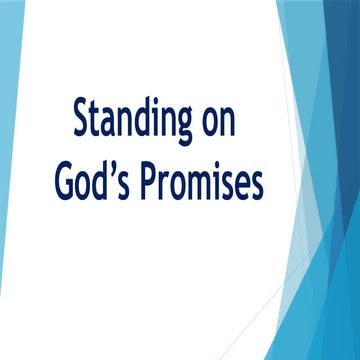 Standing on God’s Promises